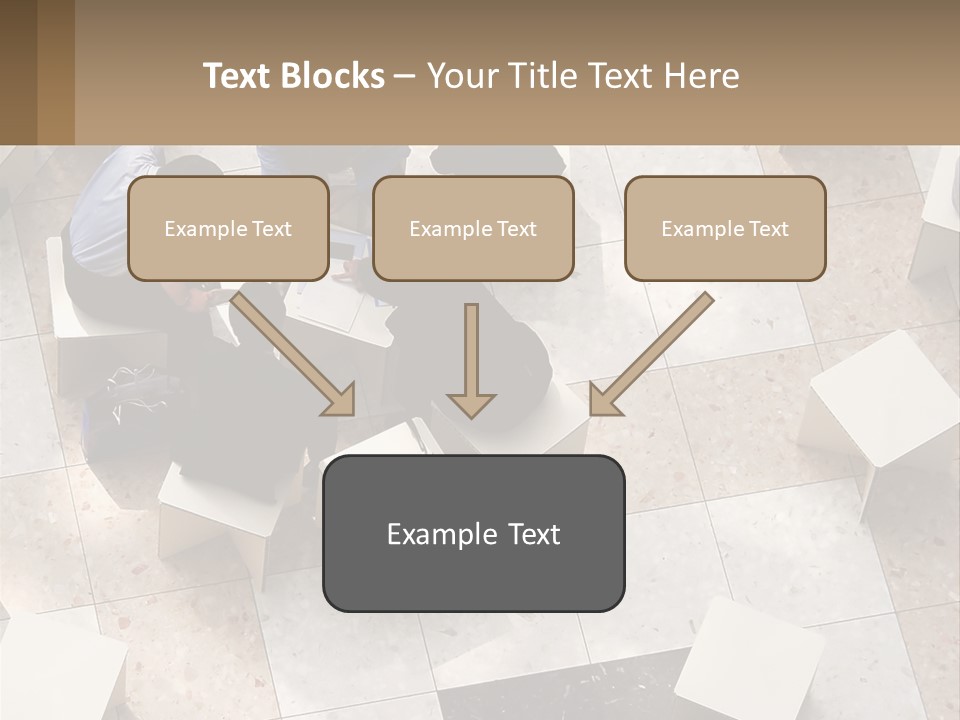 Text Blocks – Your Title Text Here

Example Text

Example Text

Example Text

Example Text